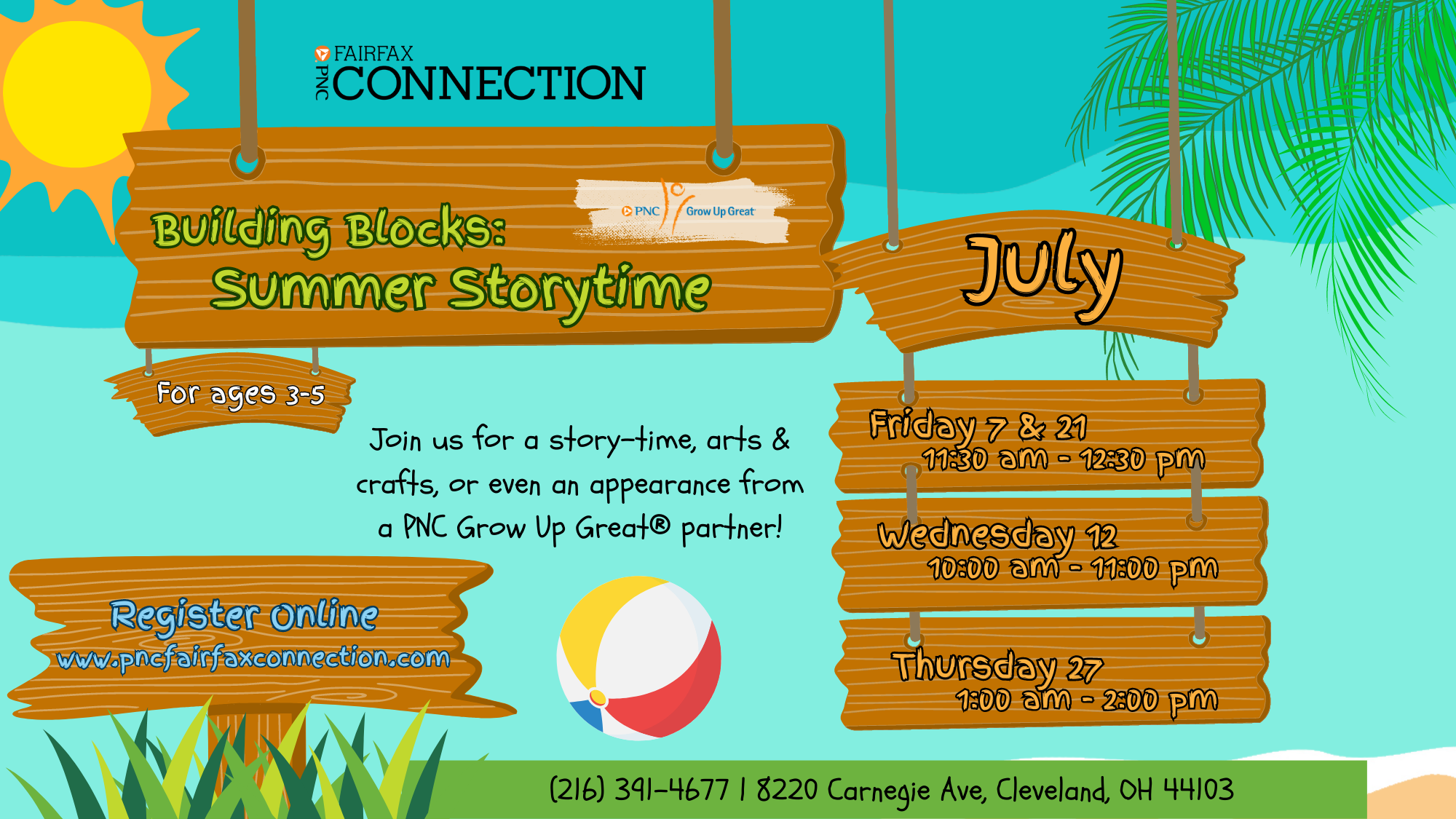 PNC FAIRFAX CONNECTION

Building Blocks: Summer Storytime

PNC Grow Up Great

For ages 3-5

Join us for a story-time, arts & crafts, or even an appearance from a PNC Grow Up Great® partner!

Register Online
www.pncfairfaxconnection.com

July

Friday 7 & 21
11:30 am - 12:30 pm

Wednesday 12
10:00 am - 11:00 pm

Thursday 27
1:00 am - 2:00 pm

(216) 391-4677 | 8220 Carnegie Ave, Cleveland, OH 44103